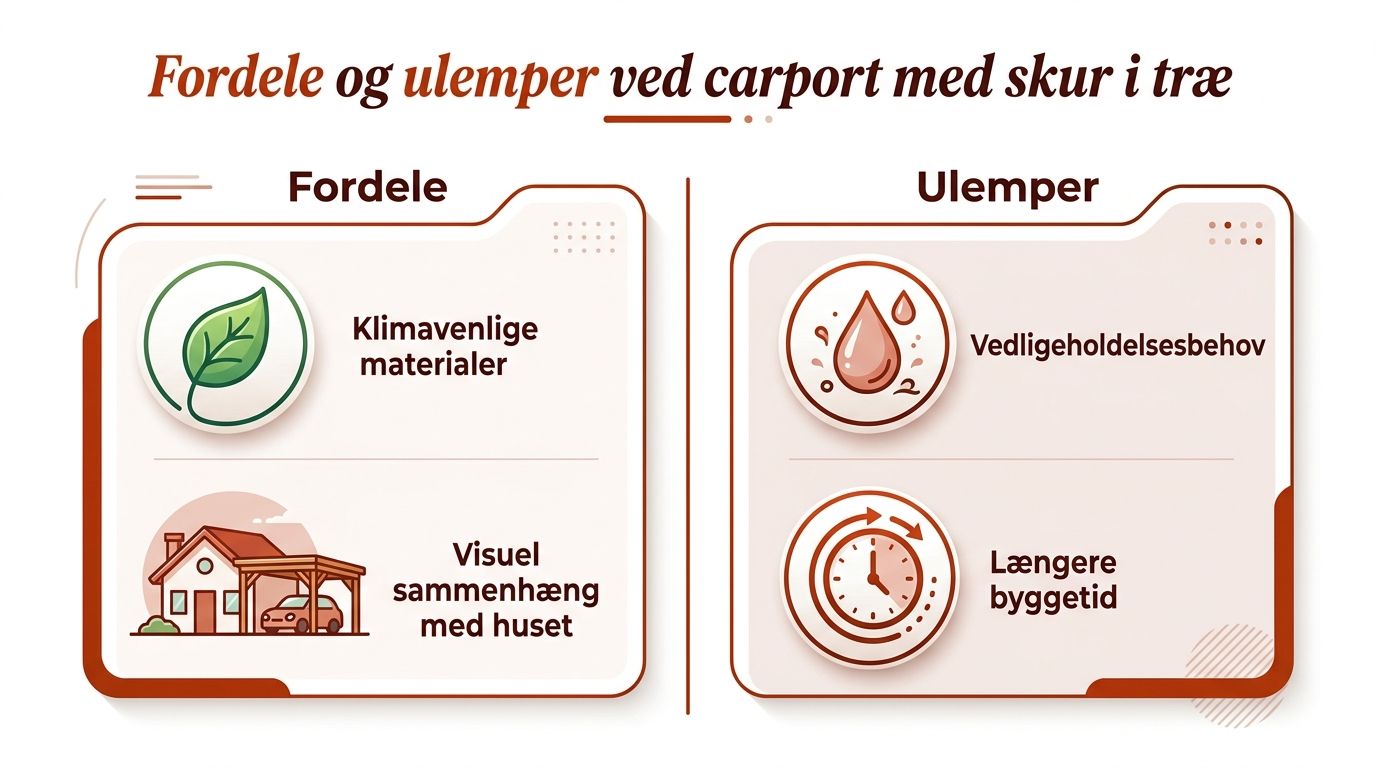 Fordele og ulemper ved carport med skur i træ

Fordele

Klimavenlige materialer

Visuel sammenhæng med huset

Ulemper

Vedligeholdelsesbehov

Længere byggetid